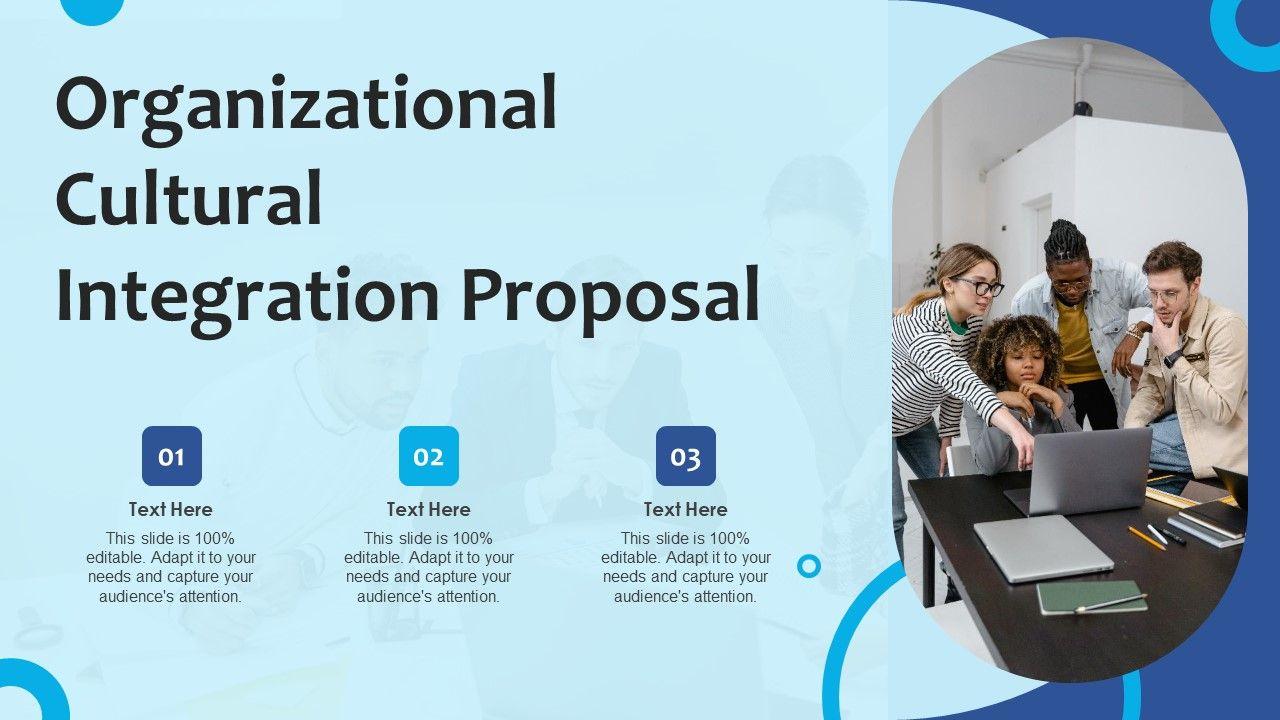 Organizational Cultural Integration Proposal

01
Text Here
This slide is 100% editable. Adapt it to your needs and capture your audience's attention.

02
Text Here
This slide is 100% editable. Adapt it to your needs and capture your audience's attention.

03
Text Here
This slide is 100% editable. Adapt it to your needs and capture your audience's attention.